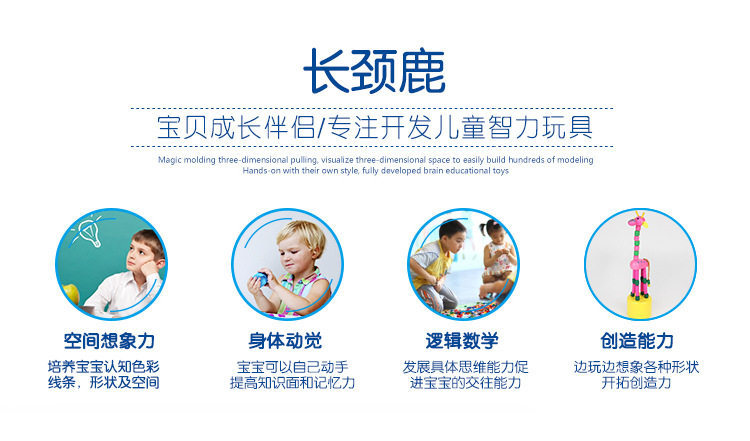 长颈鹿

宝贝成长伴侣/专注开发儿童智力玩具

Magic molding three-dimensional pulling, visualize three-dimensional space to easily build hundreds of modeling
Hands-on with their own style, fully developed brain educational toys

空间想象力

培养宝宝认知色彩线条，形状及空间

身体动觉

宝宝可以自己动手提高知识面和记忆力

逻辑数学

发展具体思维能力促进宝宝的交往能力

创造能力

边玩边想象各种形状开拓创造力